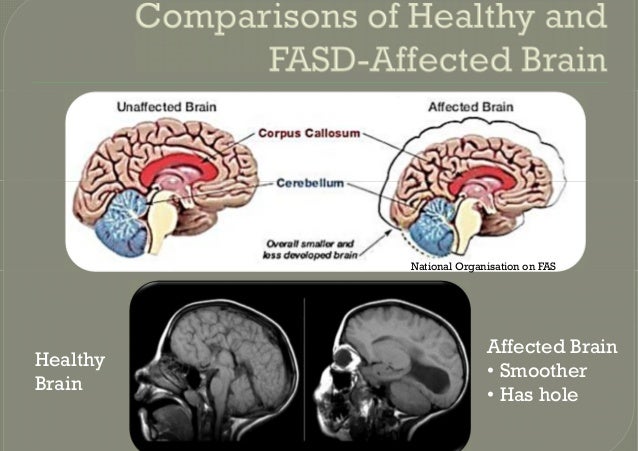 Comparisons of Healthy and FASD-Affected Brain

Unaffected Brain

Affected Brain

Corpus Callosum

Cerebellum

Overall smaller and less developed brain

National Organisation on FAS

Healthy Brain

Affected Brain
• Smoother
• Has hole